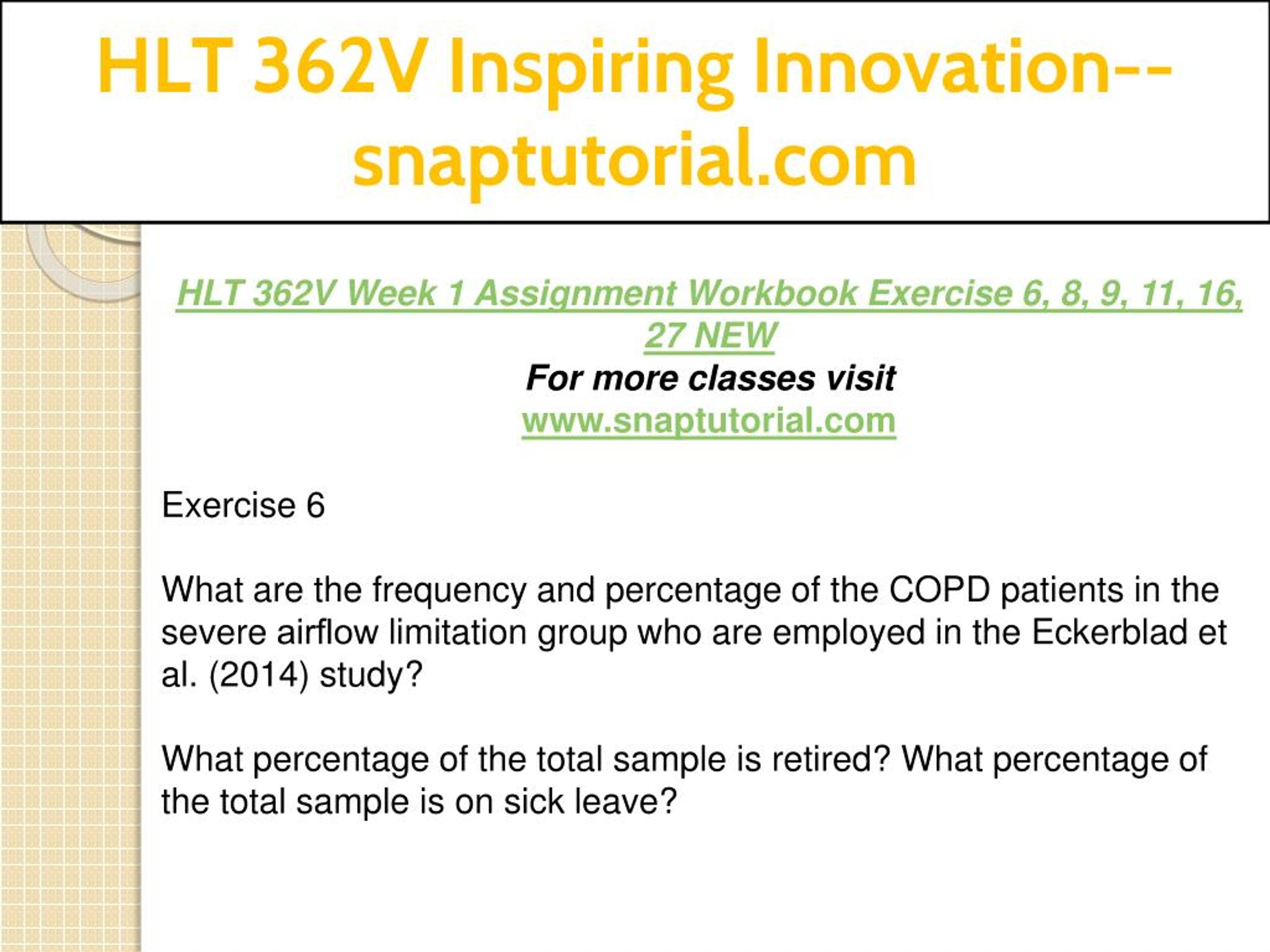 HLT 362V Inspiring Innovation--snaptutorial.com

HLT 362V Week 1 Assignment Workbook Exercise 6, 8, 9, 11, 16, 27 NEW
For more classes visit
www.snaptutorial.com

Exercise 6

What are the frequency and percentage of the COPD patients in the severe airflow limitation group who are employed in the Eckerblad et al. (2014) study?

What percentage of the total sample is retired? What percentage of the total sample is on sick leave?